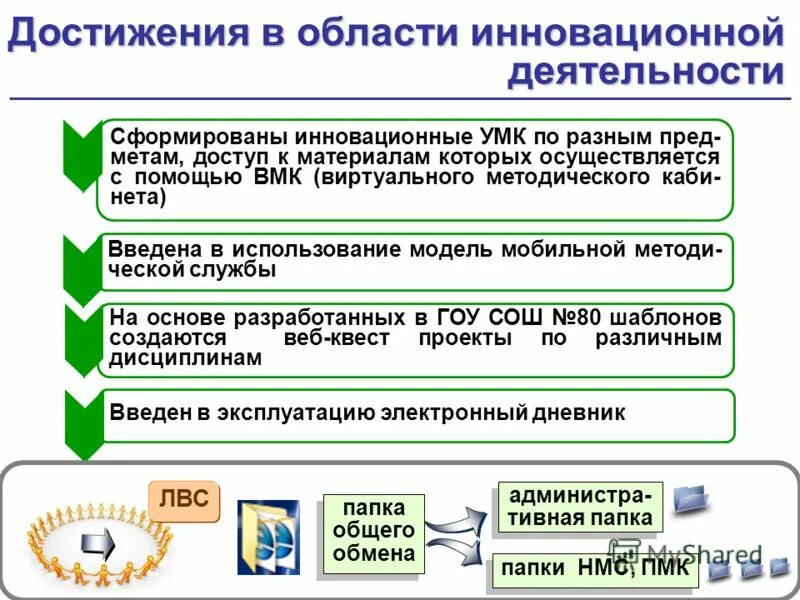 Достижения в области инновационной деятельности

Сформированы инновационные УМК по разным предметам, доступ к материалам которых осуществляется с помощью ВМК (виртуального методического кабинета)

Введена в использование модель мобильной методической службы

На основе разработанных в ГОУ СОШ №80 шаблонов создаются веб-квест проекты по различным дисциплинам

Введен в эксплуатацию электронный дневник

ЛВС

папка общего обмена

административная папка

папки НМС, ПМК

MyShared